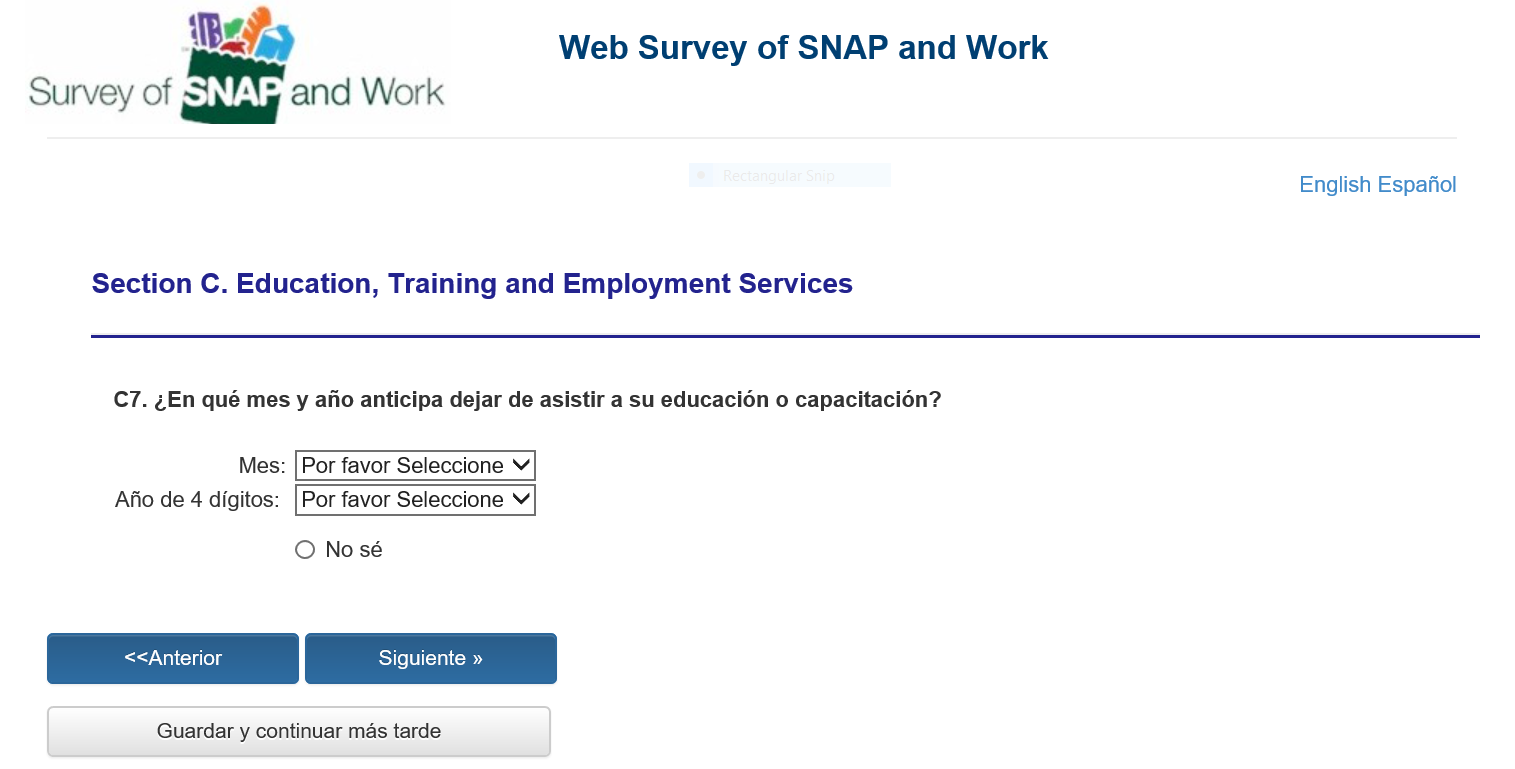 Survey of SNAP and Work

Web Survey of SNAP and Work

Rectangular Snip

English Español

Section C. Education, Training and Employment Services

C7. ¿En qué mes y año anticipa dejar de asistir a su educación o capacitación?

Mes: Por favor Seleccione
Año de 4 dígitos: Por favor Seleccione

No sé

<<Anterior

Siguiente »

Guardar y continuar más tarde